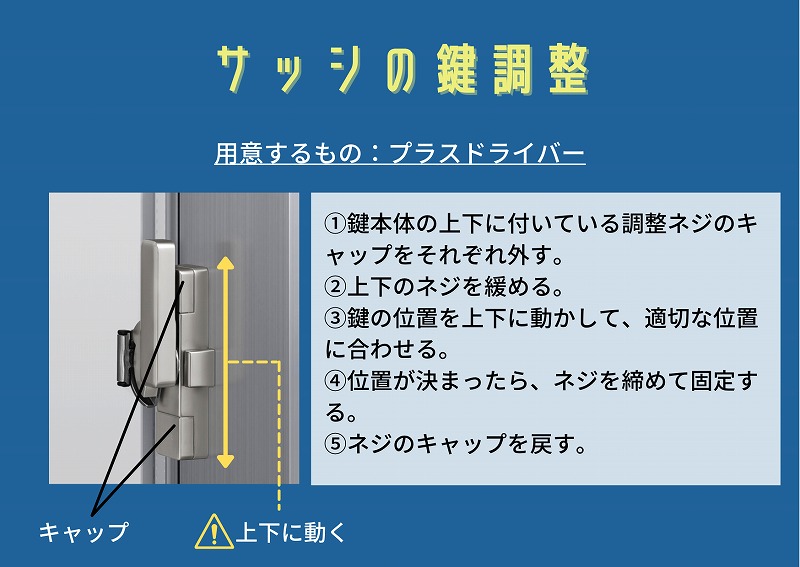 サッシの鍵調整

用意するもの：プラスドライバー

①鍵本体の上下に付いている調整ネジのキャップをそれぞれ外す。
②上下のネジを緩める。
③鍵の位置を上下に動かして、適切な位置に合わせる。
④位置が決まったら、ネジを締めて固定する。
⑤ネジのキャップを戻す。

キャップ

上下に動く